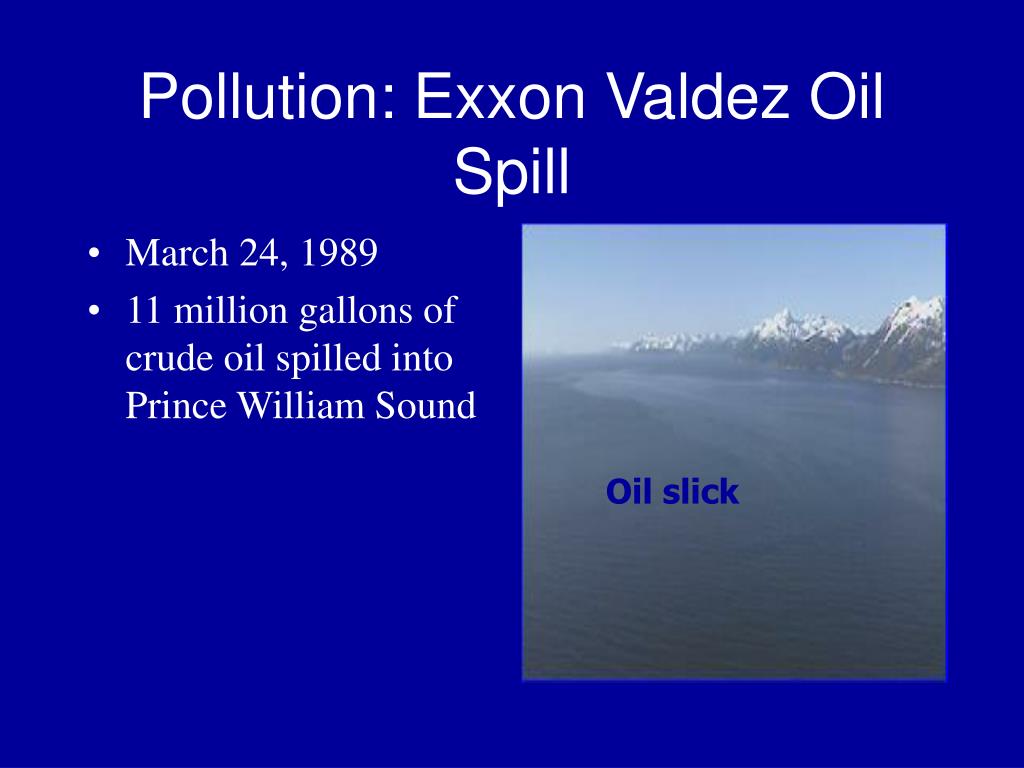 Pollution: Exxon Valdez Oil Spill

• March 24, 1989
• 11 million gallons of crude oil spilled into Prince William Sound

Oil slick